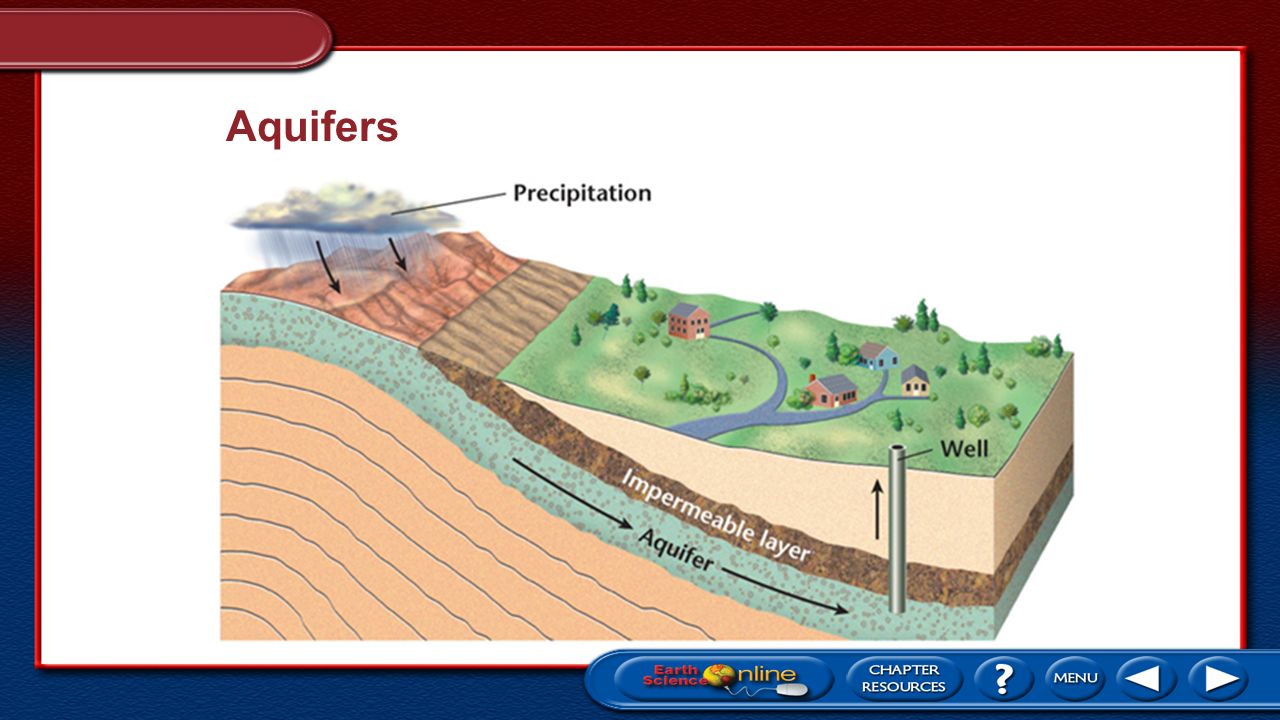 Aquifers

Precipitation

Well

Impermeable layer

Aquifer

Earth Science Online

CHAPTER RESOURCES

?

MENU